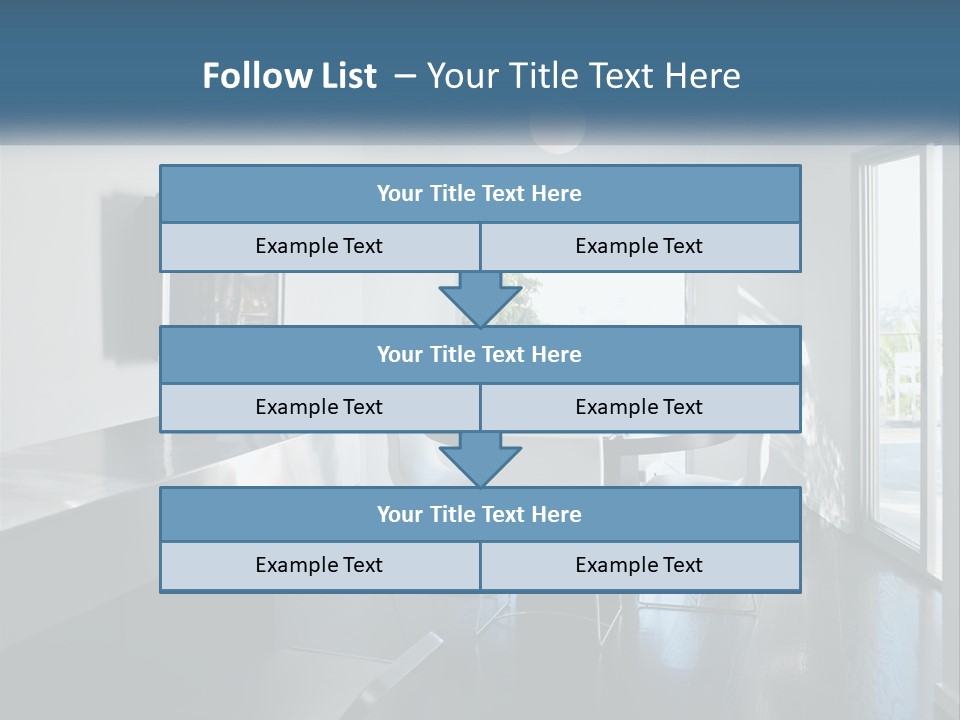 Follow List – Your Title Text Here

Your Title Text Here

Example Text

Example Text

Your Title Text Here

Example Text

Example Text

Your Title Text Here

Example Text

Example Text